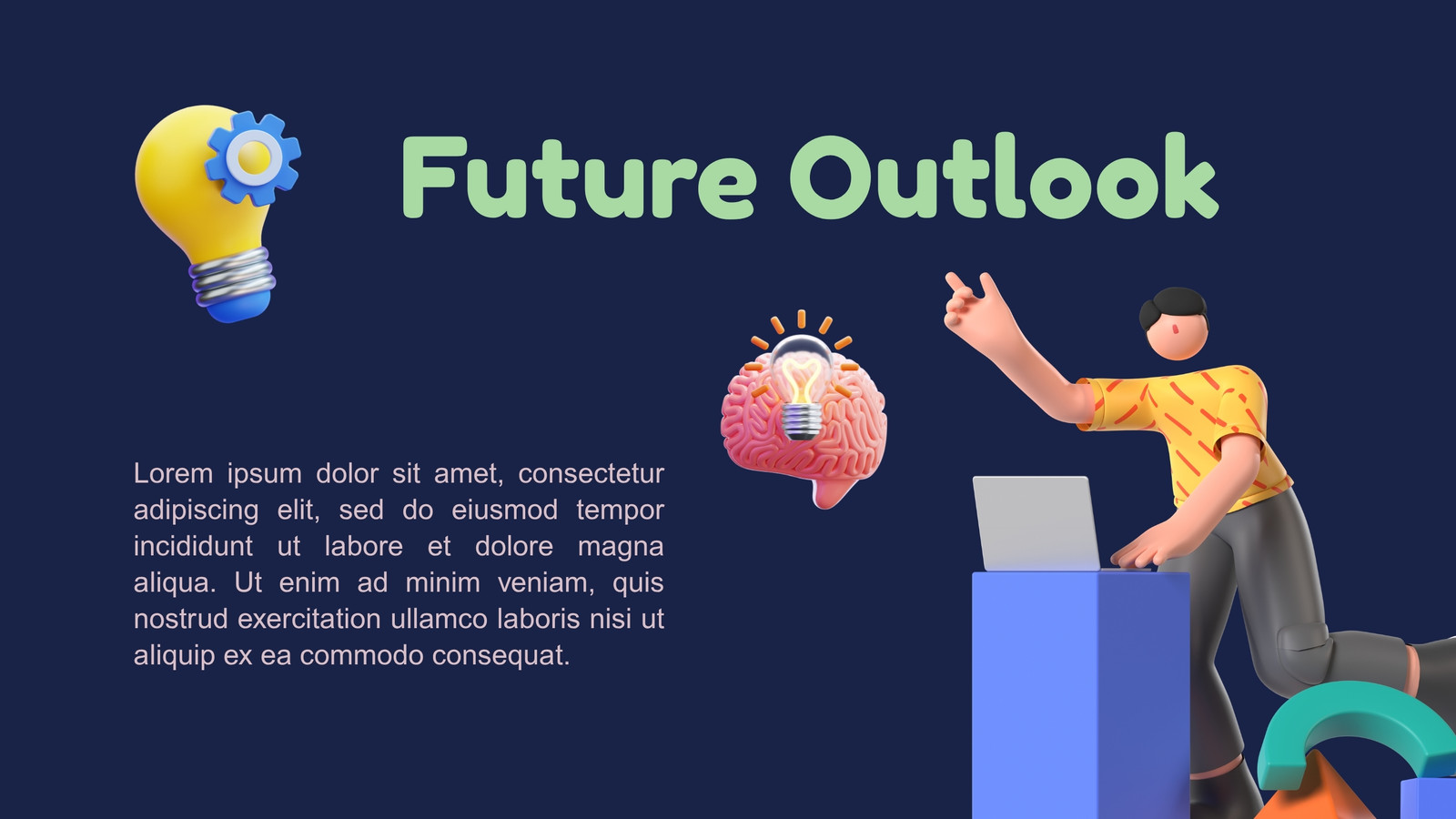 Future Outlook

Lorem ipsum dolor sit amet, consectetur adipiscing elit, sed do eiusmod tempor incididunt ut labore et dolore magna aliqua. Ut enim ad minim veniam, quis nostrud exercitation ullamco laboris nisi ut aliquip ex ea commodo consequat.